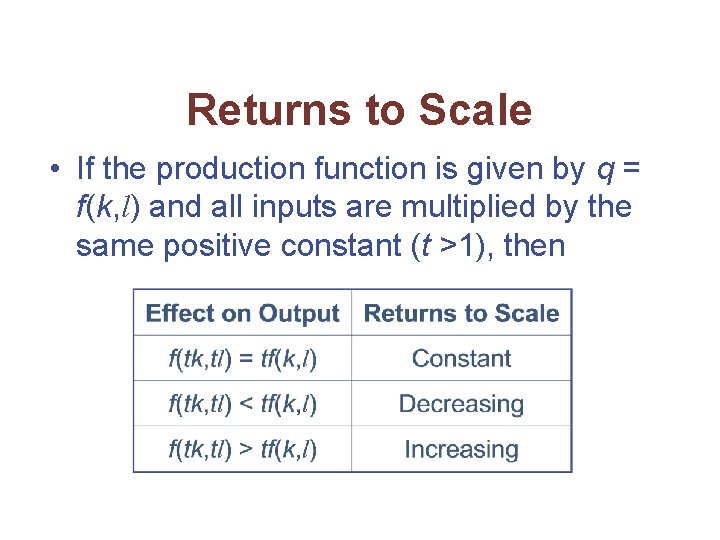 Returns to Scale

• If the production function is given by $q = f(k,l)$ and all inputs are multiplied by the same positive constant ($t > 1$), then

| Effect on Output | Returns to Scale |
|---|---|
| $f(tk,tl) = tf(k,l)$ | Constant |
| $f(tk,tl) < tf(k,l)$ | Decreasing |
| $f(tk,tl) > tf(k,l)$ | Increasing |